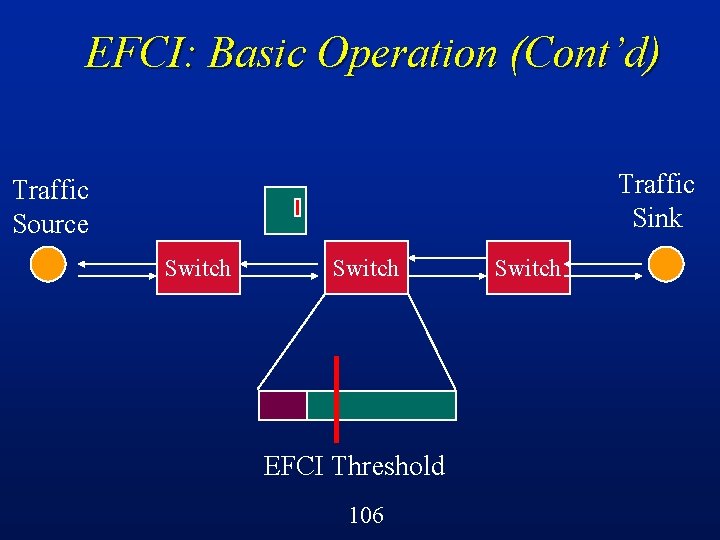 EFCI: Basic Operation (Cont'd)

Traffic Source

Traffic Sink

Switch

Switch

Switch

EFCI Threshold

106